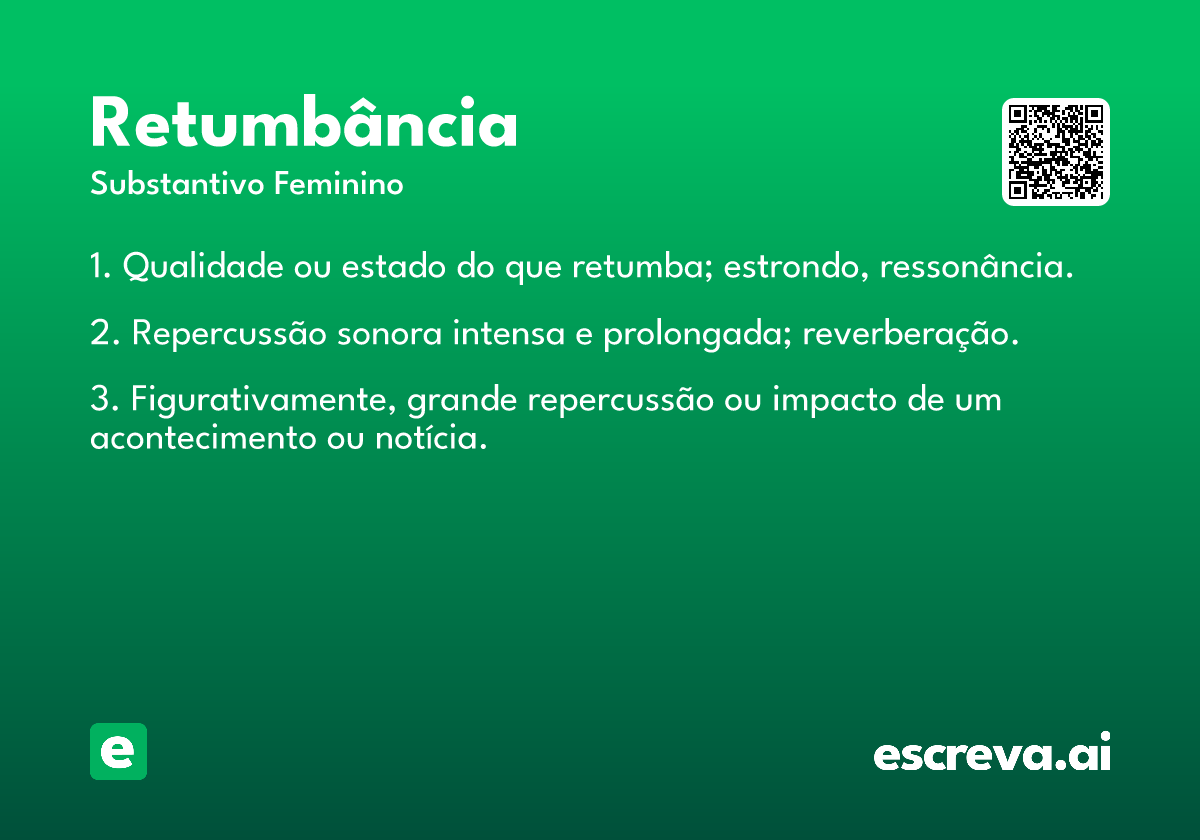 Retumbância
Substantivo Feminino

1. Qualidade ou estado do que retumba; estrondo, ressonância.

2. Repercussão sonora intensa e prolongada; reverberação.

3. Figurativamente, grande repercussão ou impacto de um acontecimento ou notícia.

e

escreva.ai